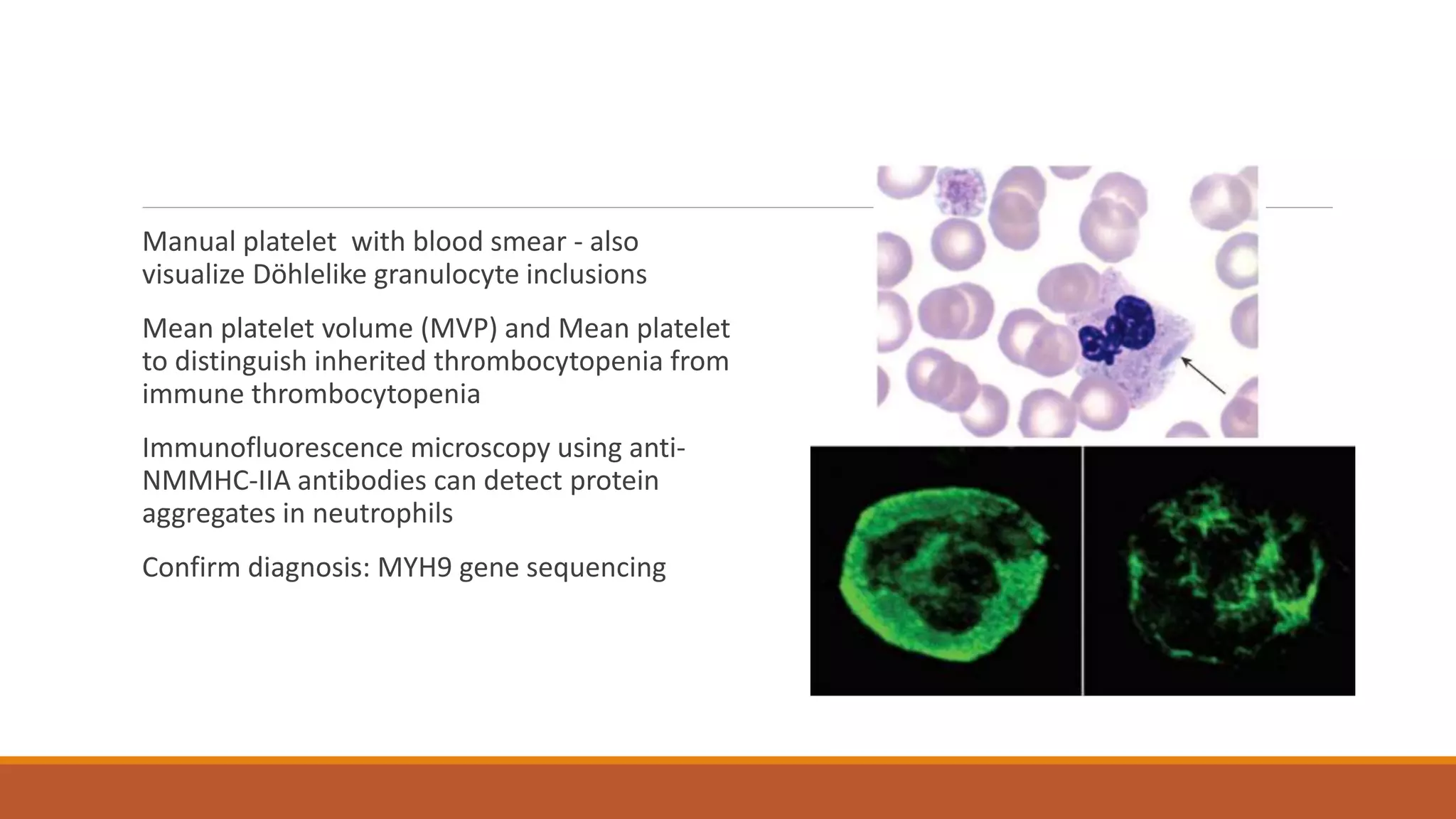 Manual platelet  with blood smear - also visualize Döhlelike granulocyte inclusions

Mean platelet volume (MVP) and Mean platelet to distinguish inherited thrombocytopenia from immune thrombocytopenia

Immunofluorescence microscopy using anti-NMMHC-IIA antibodies can detect protein aggregates in neutrophils

Confirm diagnosis: MYH9 gene sequencing